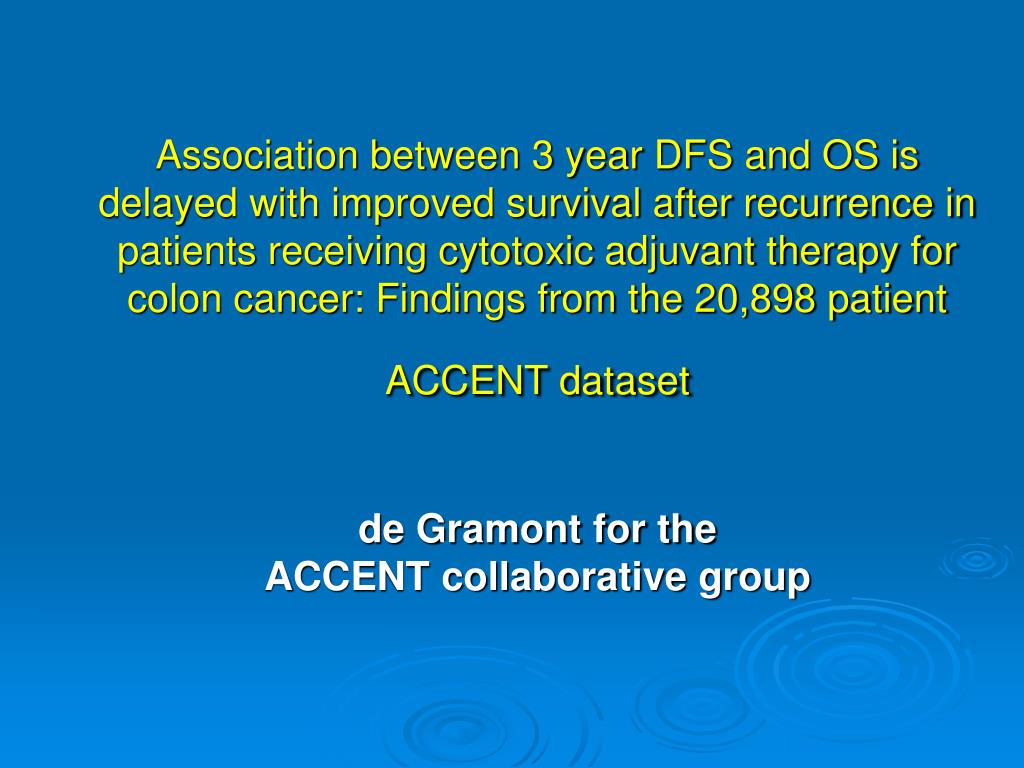 Association between 3 year DFS and OS is delayed with improved survival after recurrence in patients receiving cytotoxic adjuvant therapy for colon cancer: Findings from the 20,898 patient

ACCENT dataset

de Gramont for the
ACCENT collaborative group